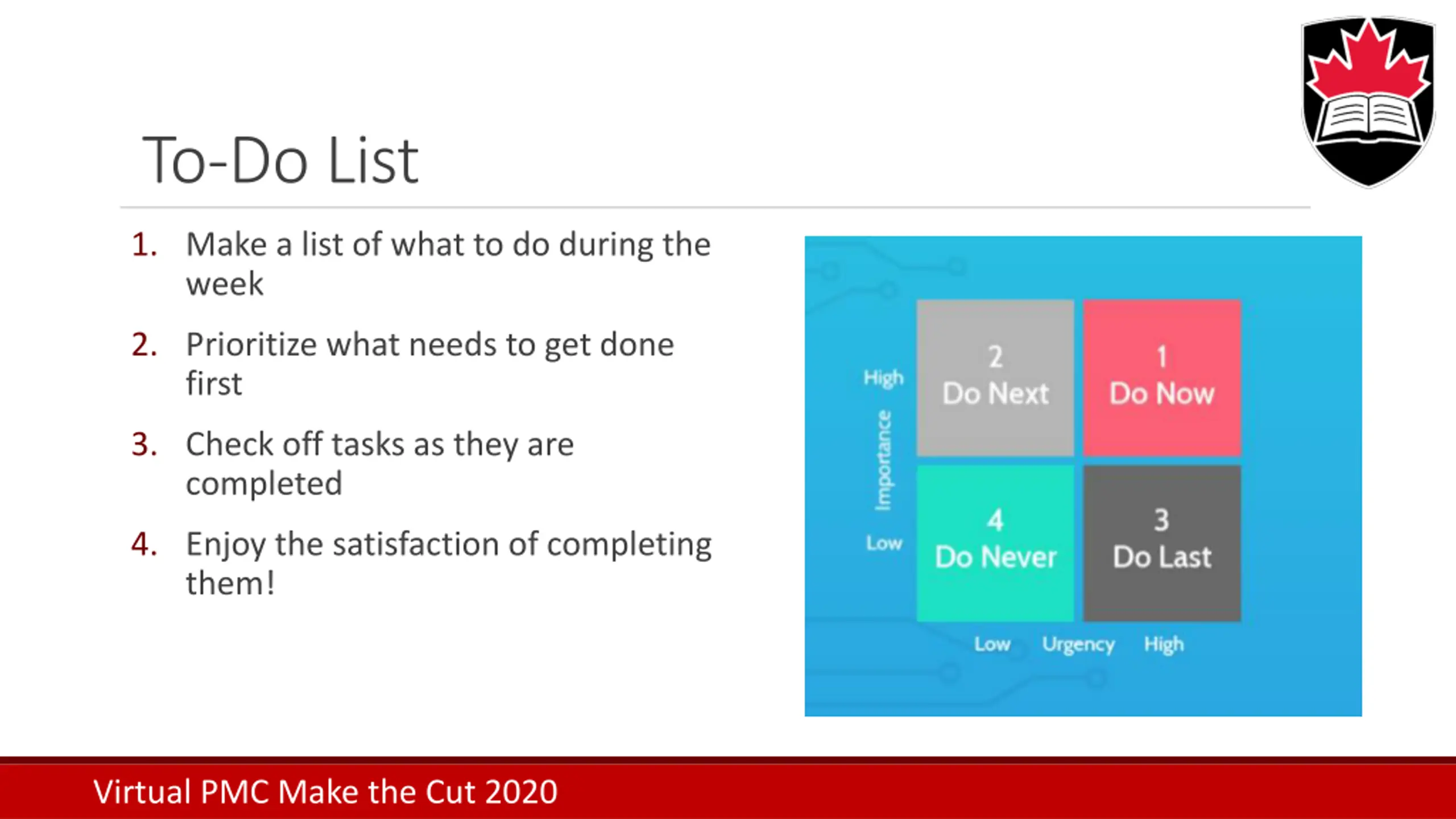 To-Do List

1. Make a list of what to do during the week
2. Prioritize what needs to get done first
3. Check off tasks as they are completed
4. Enjoy the satisfaction of completing them!

High

Importance

Low

2
Do Next

1
Do Now

4
Do Never

3
Do Last

Low Urgency High

Virtual PMC Make the Cut 2020